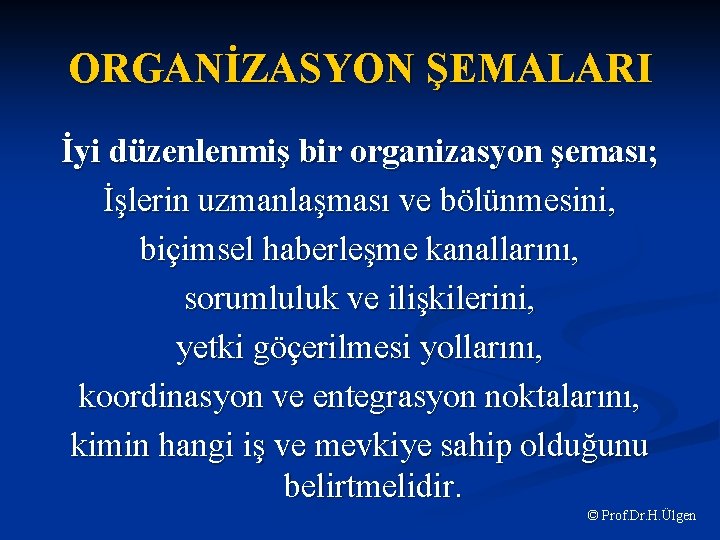 ORGANİZASYON ŞEMALARI

İyi düzenlenmiş bir organizasyon şeması;

İşlerin uzmanlaşması ve bölünmesini,
biçimsel haberleşme kanallarını,
sorumluluk ve ilişkilerini,
yetki göçerilmesi yollarını,
koordinasyon ve entegrasyon noktalarını,
kimin hangi iş ve mevkiye sahip olduğunu belirtmelidir.

© Prof.Dr.H.Ülgen